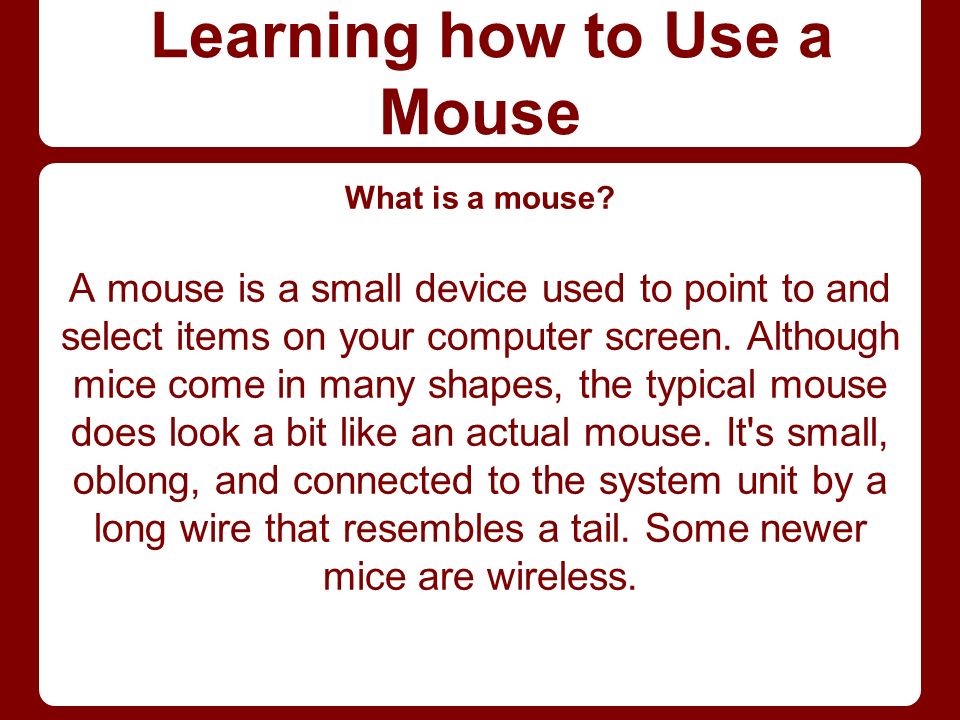 Learning how to Use a Mouse

What is a mouse?

A mouse is a small device used to point to and select items on your computer screen. Although mice come in many shapes, the typical mouse does look a bit like an actual mouse. It's small, oblong, and connected to the system unit by a long wire that resembles a tail. Some newer mice are wireless.